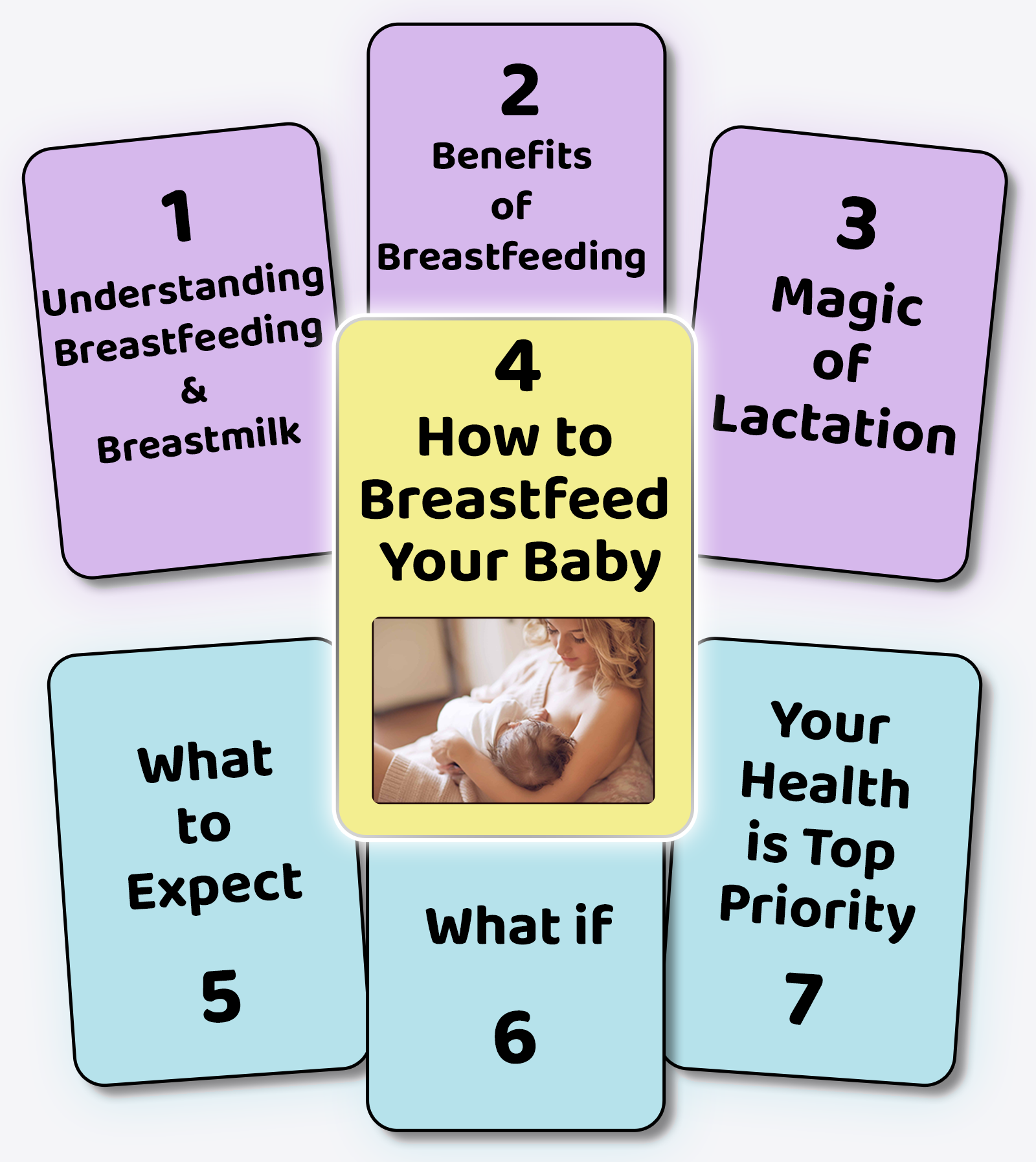 1
Understanding Breastfeeding & Breastmilk

2
Benefits of Breastfeeding

3
Magic of Lactation

4
How to Breastfeed Your Baby

What to Expect
5

What if
6

Your Health is Top Priority
7